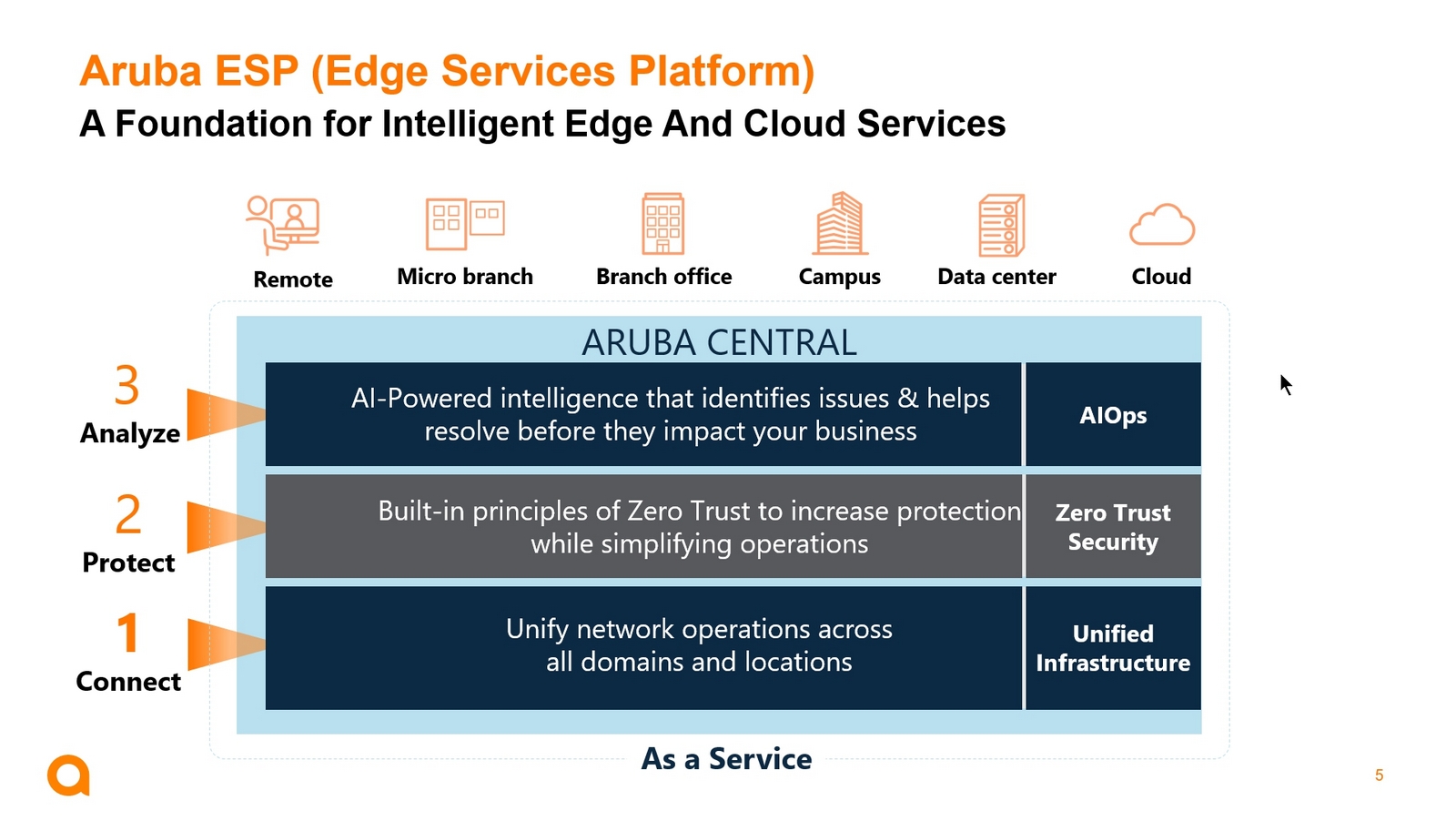 Aruba ESP (Edge Services Platform)
A Foundation for Intelligent Edge And Cloud Services

Remote
Micro branch
Branch office
Campus
Data center
Cloud

ARUBA CENTRAL

3
Analyze

AI-Powered intelligence that identifies issues & helps resolve before they impact your business

AIOps

2
Protect

Built-in principles of Zero Trust to increase protection while simplifying operations

Zero Trust Security

1
Connect

Unify network operations across all domains and locations

Unified Infrastructure

As a Service

5